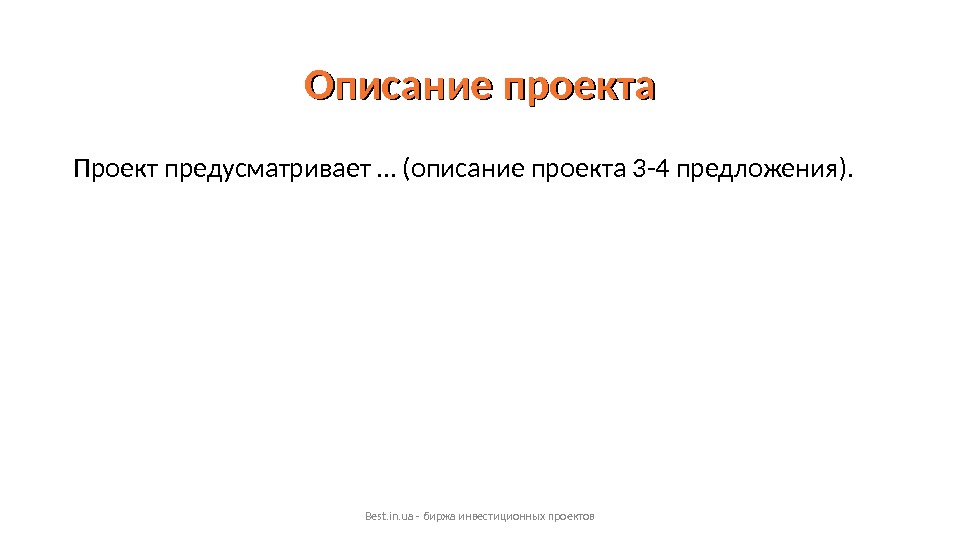 Описание проекта

Проект предусматривает … (описание проекта 3-4 предложения).

Best.in.ua - биржа инвестиционных проектов